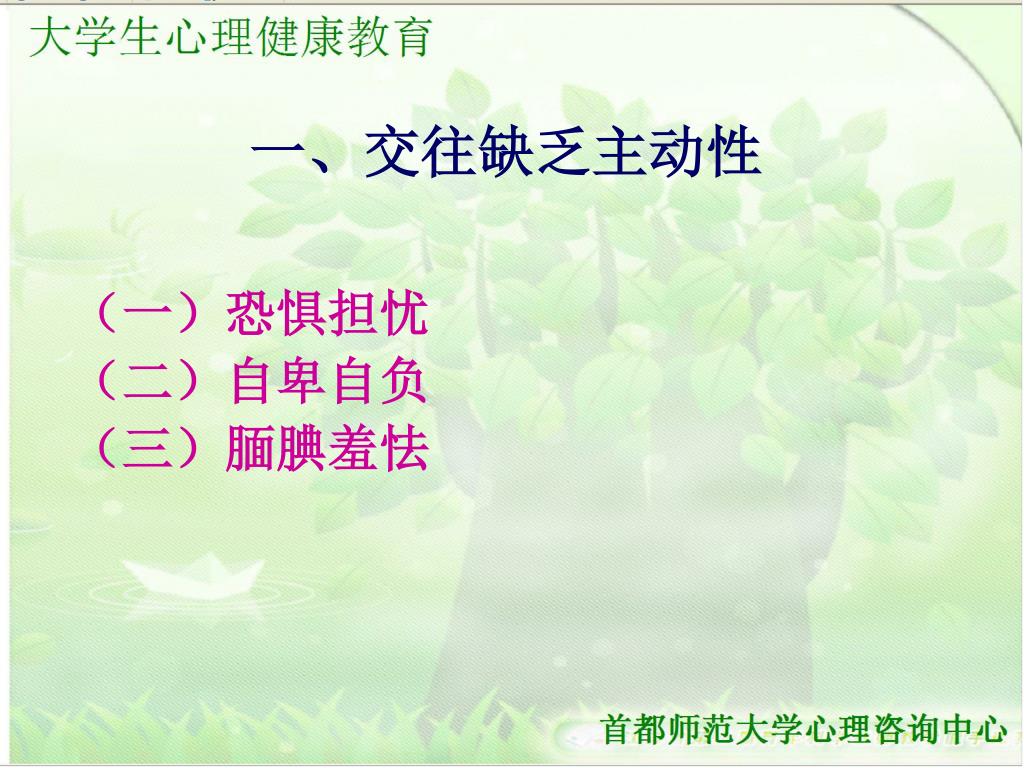 大学生心理健康教育

一、交往缺乏主动性

（一）恐惧担忧
（二）自卑自负
（三）腼腆羞怯

首都师范大学心理咨询中心